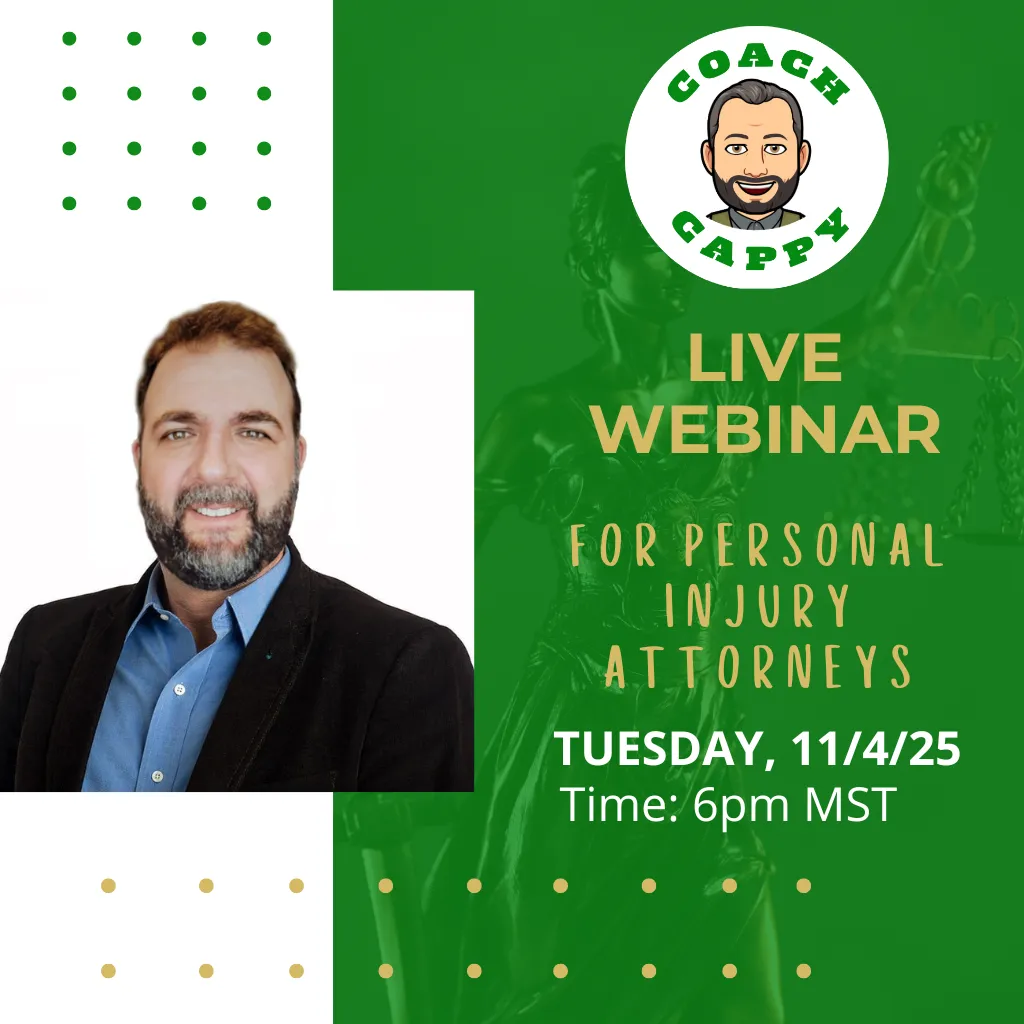 COACH CAPPY

LIVE WEBINAR

FOR PERSONAL INJURY ATTORNEYS

TUESDAY, 11/4/25
Time: 6pm MST